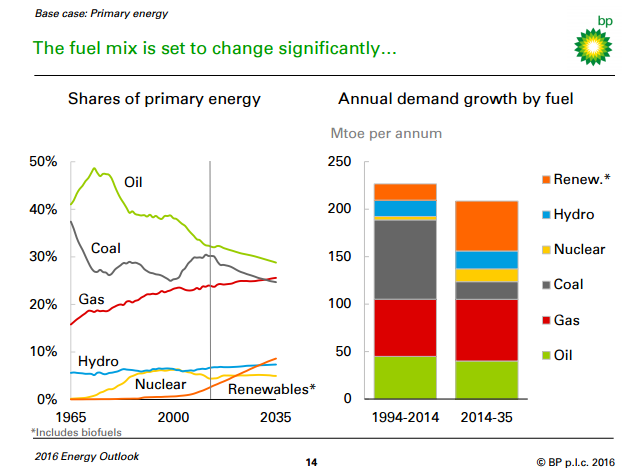 Base case: Primary energy

bp

The fuel mix is set to change significantly...

Shares of primary energy

50%
40%
30%
20%
10%
0%

Oil
Coal
Gas
Hydro
Nuclear
Renewables*

1965
2000
2035

*Includes biofuels

Annual demand growth by fuel

Mtoe per annum

250
200
150
100
50
0

1994-2014
2014-35

Renew.*
Hydro
Nuclear
Coal
Gas
Oil

2016 Energy Outlook

14

© BP p.l.c. 2016